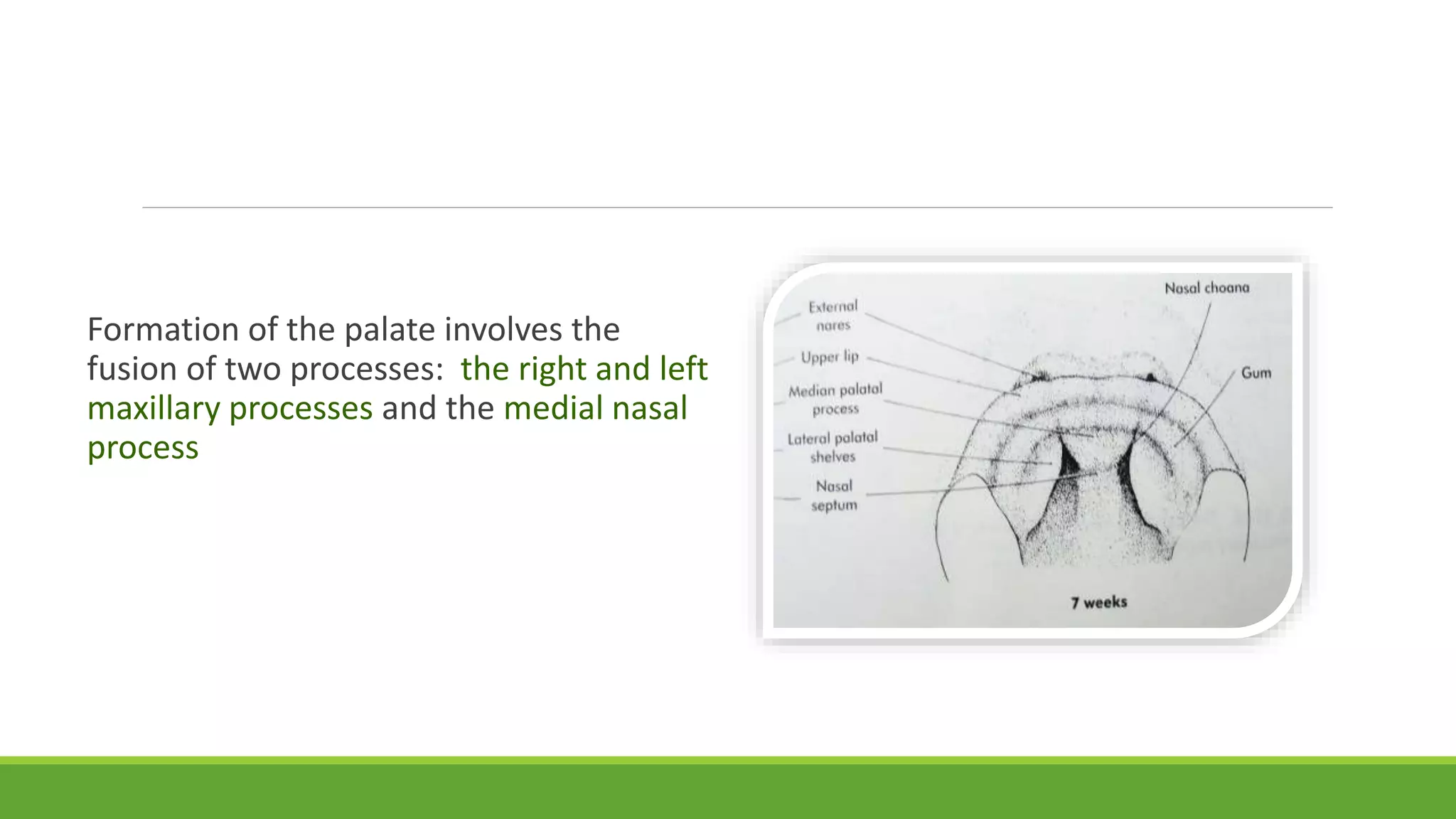 Formation of the palate involves the fusion of two processes: the right and left maxillary processes and the medial nasal process

External nares

Upper lip

Median palatal process

Lateral palatal shelves

Nasal septum

Nasal choana

Gum

7 weeks